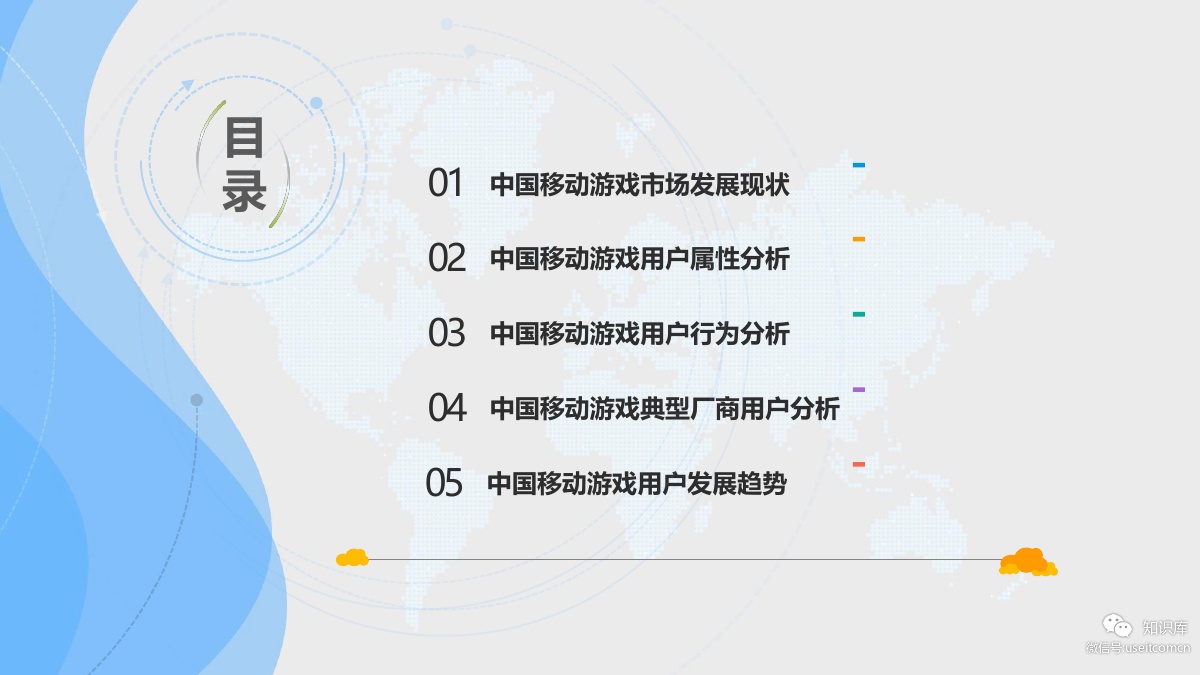 目录

01 中国移动游戏市场发展现状

02 中国移动游戏用户属性分析

03 中国移动游戏用户行为分析

04 中国移动游戏典型厂商用户分析

05 中国移动游戏用户发展趋势

知识库
微信号:useitcomcn